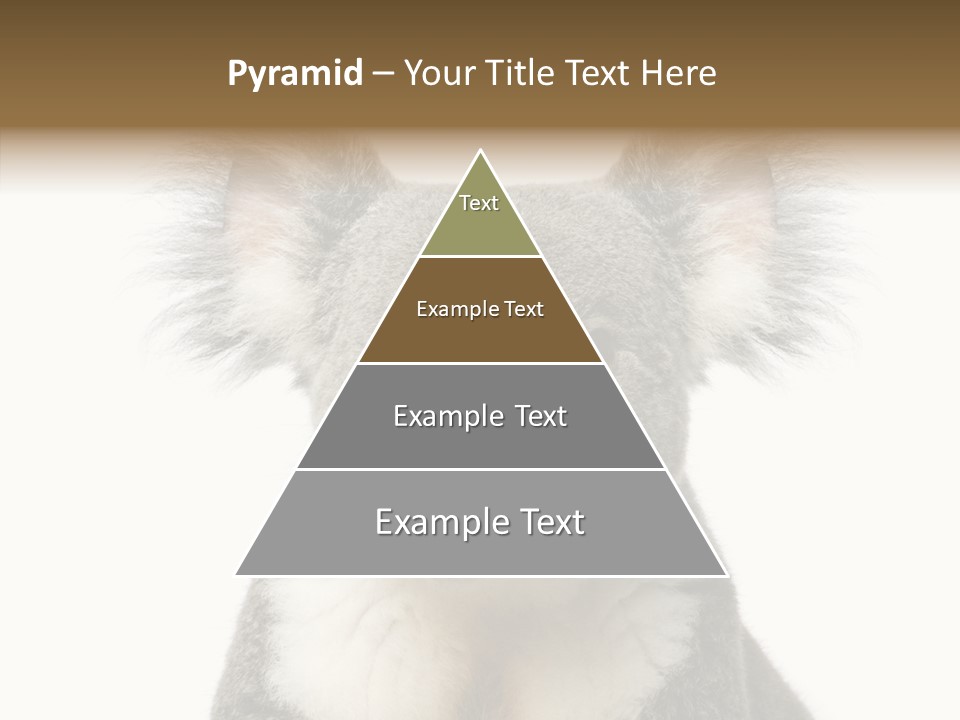 Pyramid – Your Title Text Here

Text

Example Text

Example Text

Example Text